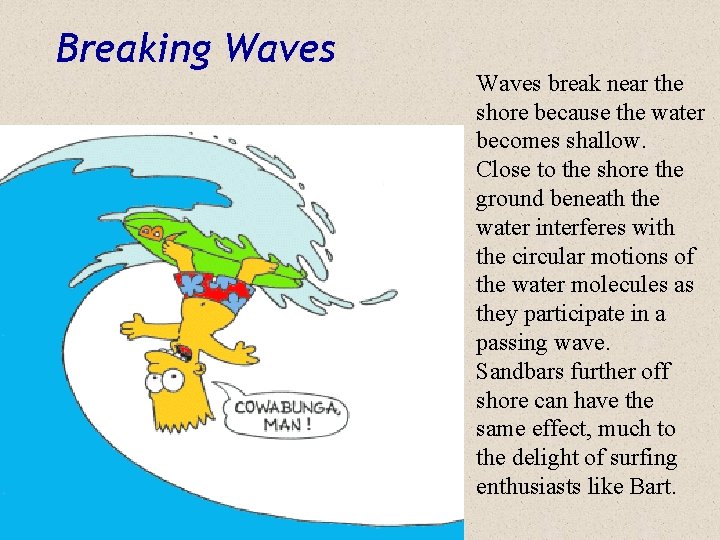 Breaking Waves

COWABUNGA, MAN!

Waves break near the shore because the water becomes shallow. Close to the shore the ground beneath the water interferes with the circular motions of the water molecules as they participate in a passing wave. Sandbars further off shore can have the same effect, much to the delight of surfing enthusiasts like Bart.